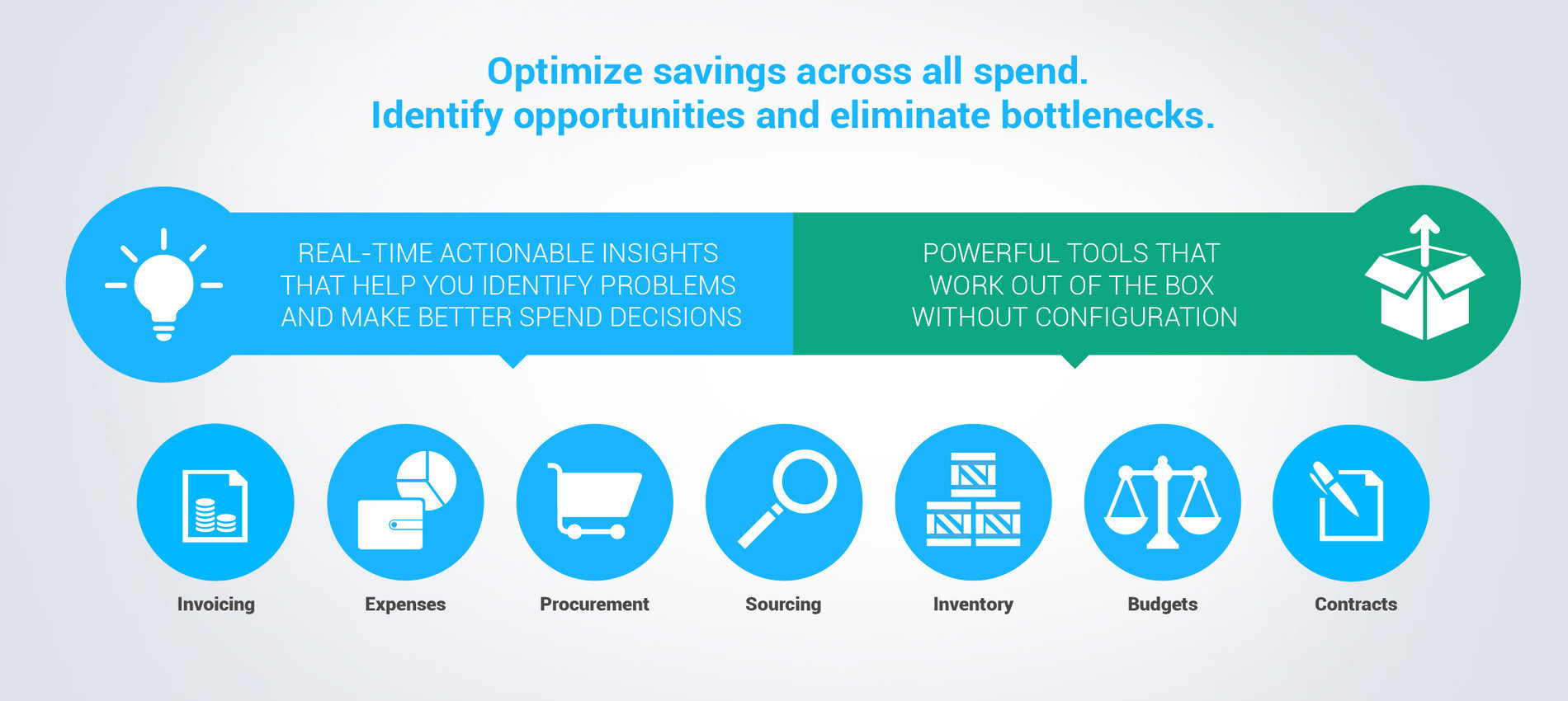 Optimize savings across all spend.
Identify opportunities and eliminate bottlenecks.

REAL-TIME ACTIONABLE INSIGHTS THAT HELP YOU IDENTIFY PROBLEMS AND MAKE BETTER SPEND DECISIONS

POWERFUL TOOLS THAT WORK OUT OF THE BOX WITHOUT CONFIGURATION

Invoicing

Expenses

Procurement

Sourcing

Inventory

Budgets

Contracts